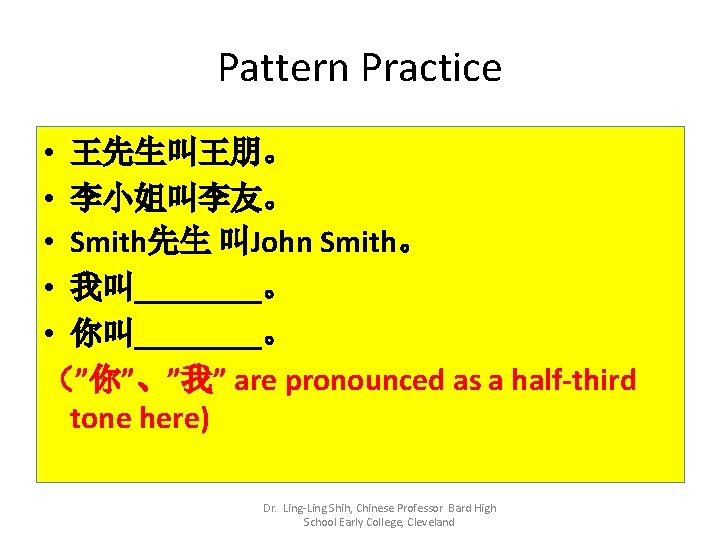 Pattern Practice

• 王先生叫王朋。
• 李小姐叫李友。
• Smith先生 叫John Smith。
• 我叫________。
• 你叫________。

（"你"、"我" are pronounced as a half-third tone here)

Dr. Ling-Ling Shih, Chinese Professor Bard High School Early College, Cleveland